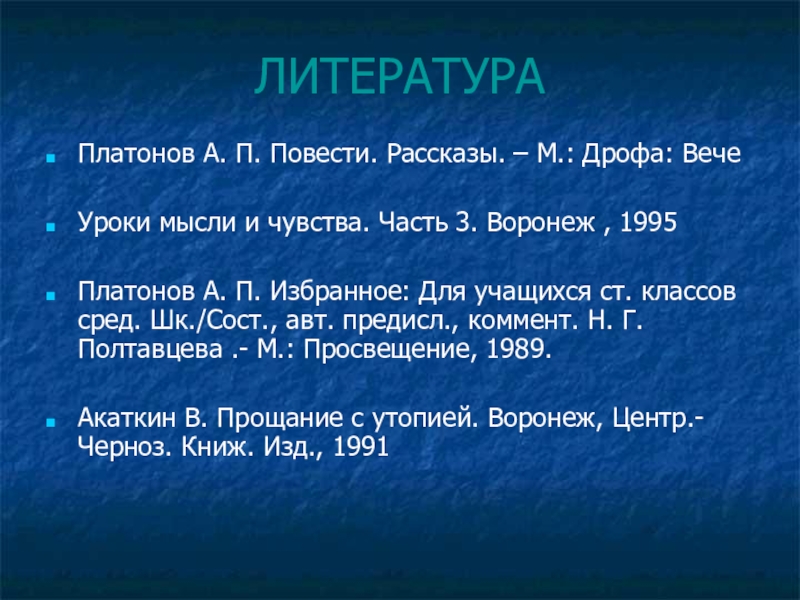 ЛИТЕРАТУРА

Платонов А. П. Повести. Рассказы. – М.: Дрофа: Вече

Уроки мысли и чувства. Часть 3. Воронеж , 1995

Платонов А. П. Избранное: Для учащихся ст. классов сред. Шк./Сост., авт. предисл., коммент. Н. Г. Полтавцева .- М.: Просвещение, 1989.

Акаткин В. Прощание с утопией. Воронеж, Центр.-Черноз. Книж. Изд., 1991